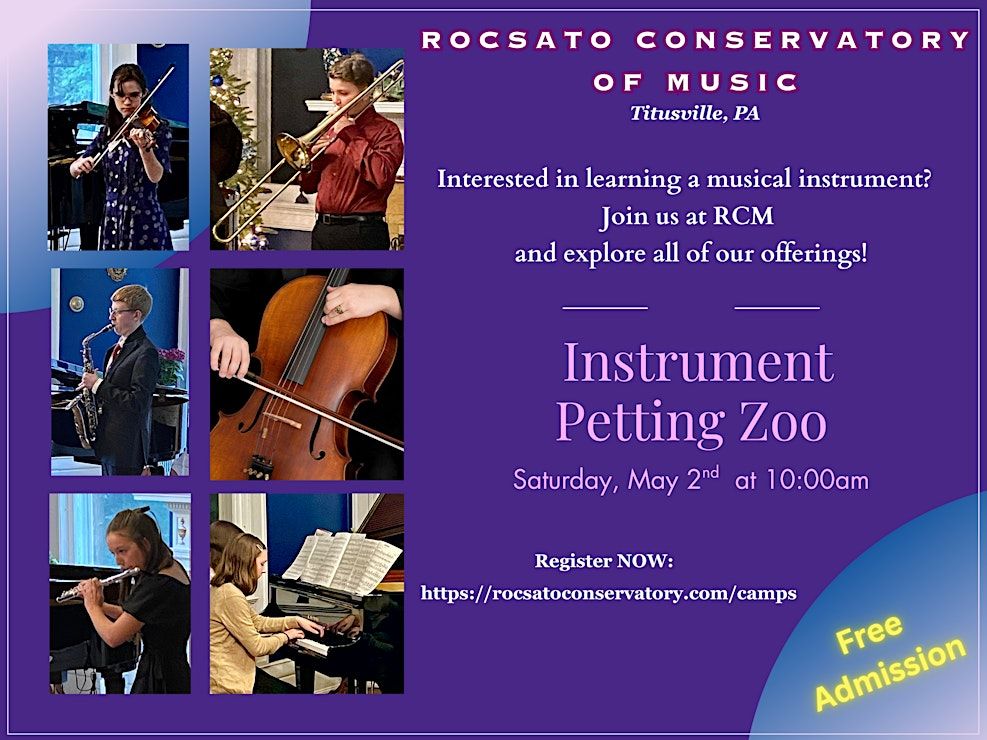 ROCSATO CONSERVATORY OF MUSIC
Titusville, PA

Interested in learning a musical instrument?
Join us at RCM
and explore all of our offerings!

Instrument Petting Zoo

Saturday, May 2$^{nd}$ at 10:00am

Register NOW:
https://rocsatoconservatory.com/camps

Free Admission